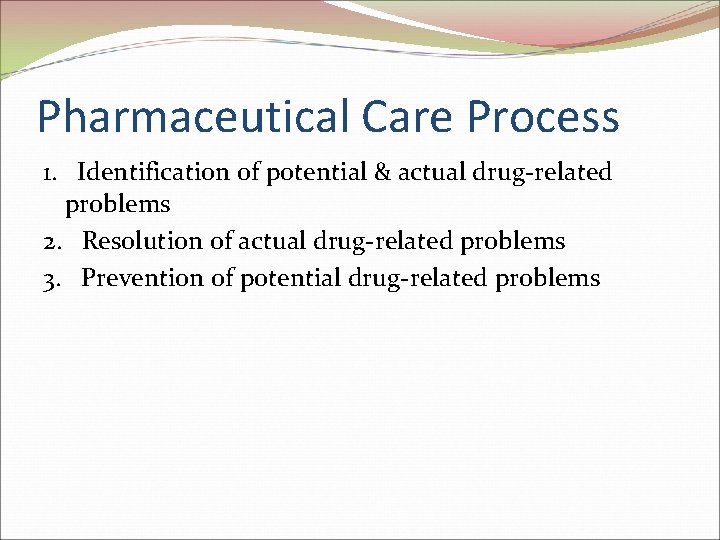 Pharmaceutical Care Process

1. Identification of potential & actual drug-related problems
2. Resolution of actual drug-related problems
3. Prevention of potential drug-related problems